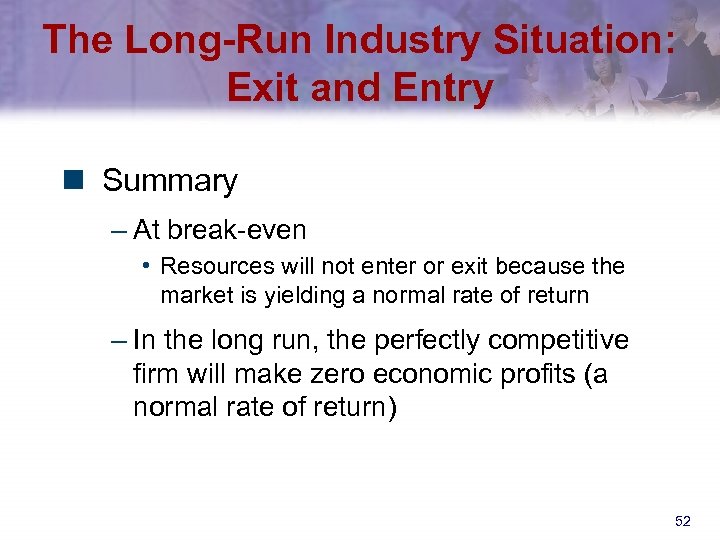 The Long-Run Industry Situation: Exit and Entry

Summary

– At break-even

• Resources will not enter or exit because the market is yielding a normal rate of return

– In the long run, the perfectly competitive firm will make zero economic profits (a normal rate of return)

52